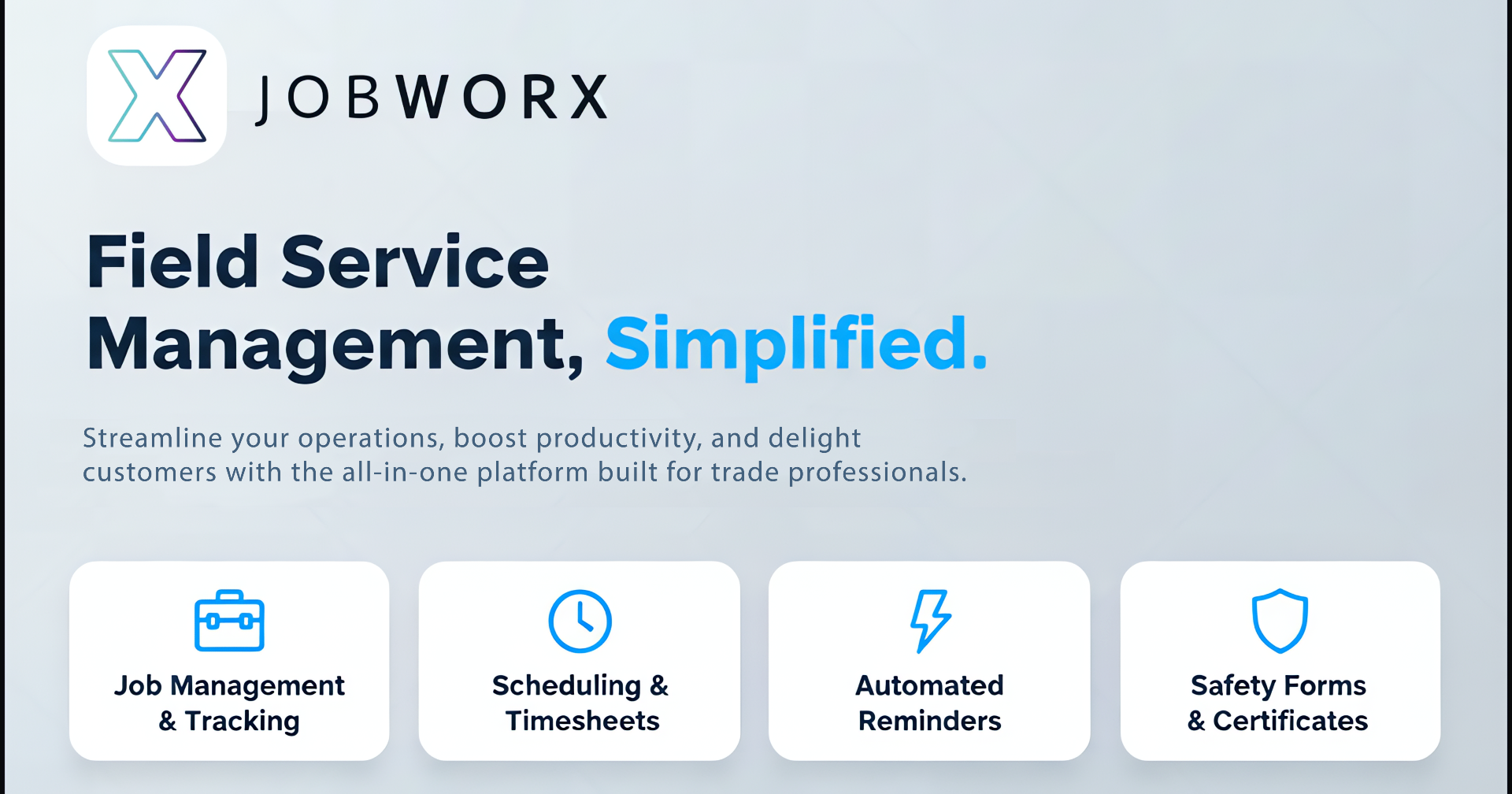 JOBWORX

Field Service
Management, Simplified.

Streamline your operations, boost productivity, and delight customers with the all-in-one platform built for trade professionals.

Job Management
& Tracking

Scheduling &
Timesheets

Automated
Reminders

Safety Forms
& Certificates